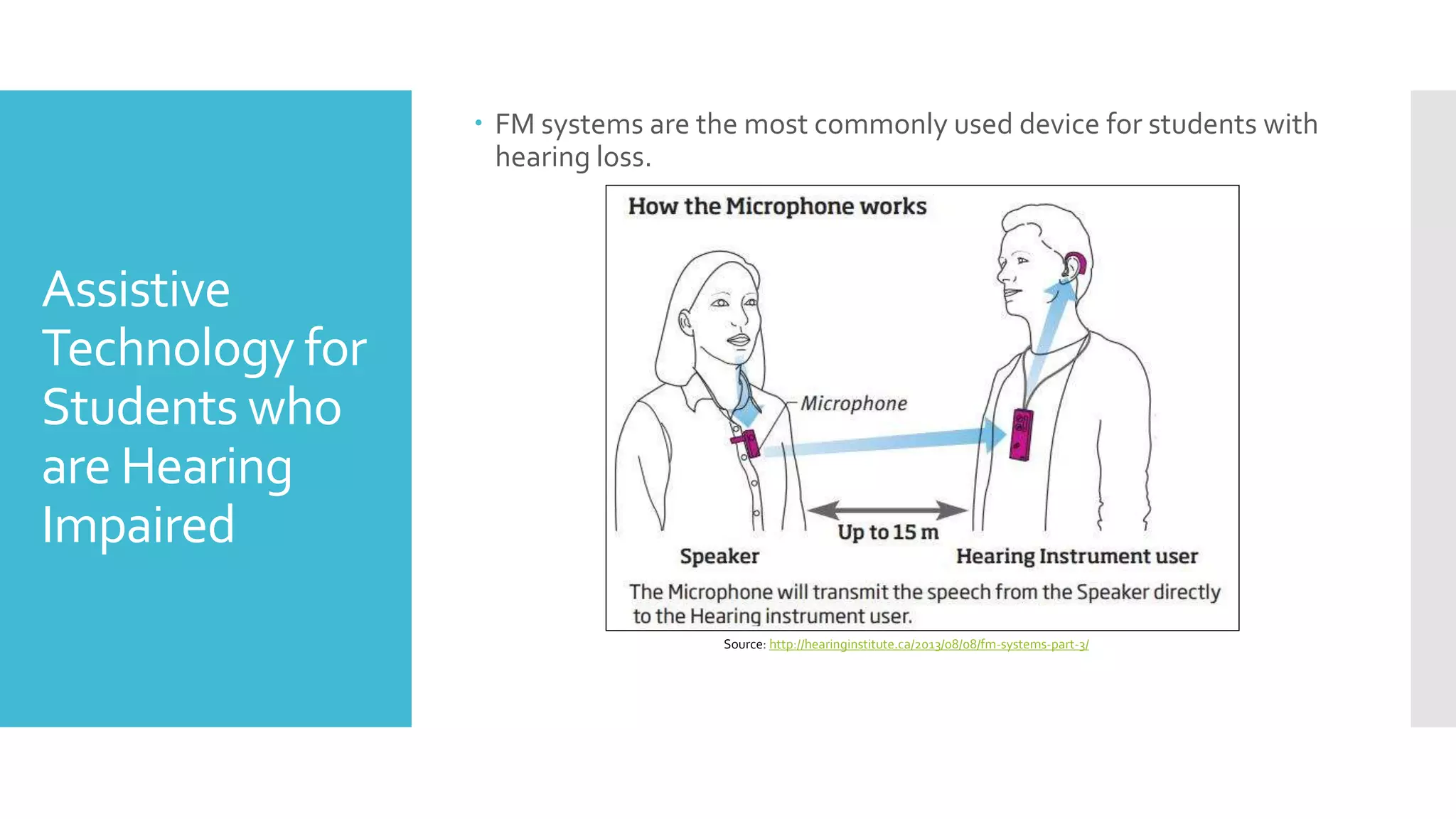 Assistive Technology for Students who are Hearing Impaired

• FM systems are the most commonly used device for students with hearing loss.

How the Microphone works

Microphone

Up to 15 m

Speaker

Hearing Instrument user

The Microphone will transmit the speech from the Speaker directly to the Hearing instrument user.

Source: http://hearinginstitute.ca/2013/08/08/fm-systems-part-3/